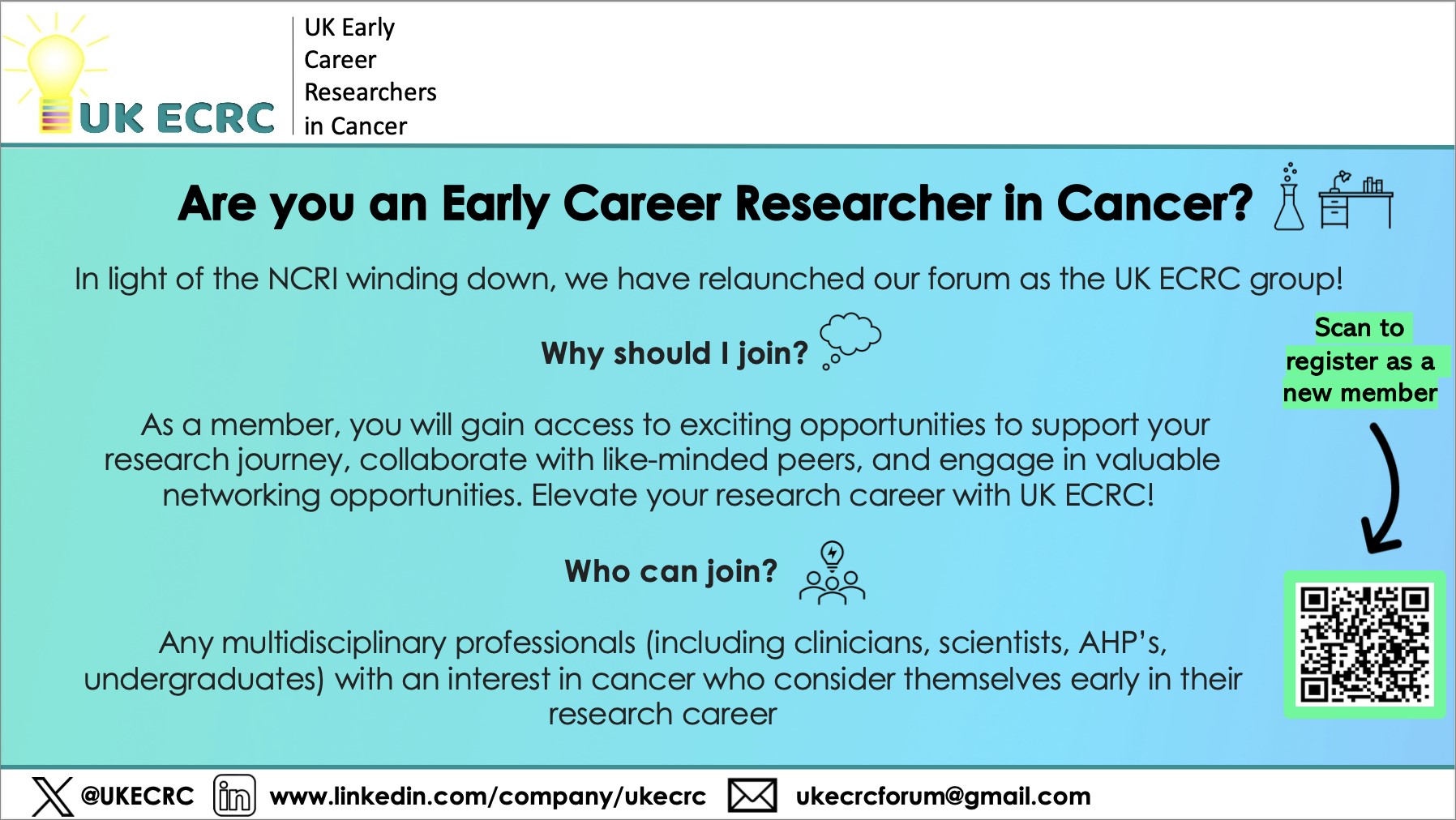 UK ECRC

UK Early Career Researchers in Cancer

Are you an Early Career Researcher in Cancer?

In light of the NCRI winding down, we have relaunched our forum as the UK ECRC group!

Why should I join?

As a member, you will gain access to exciting opportunities to support your research journey, collaborate with like-minded peers, and engage in valuable networking opportunities. Elevate your research career with UK ECRC!

Who can join?

Any multidisciplinary professionals (including clinicians, scientists, AHP's, undergraduates) with an interest in cancer who consider themselves early in their research career

Scan to register as a new member

@UKECRC www.linkedin.com/company/ukecrc ukecrcforum@gmail.com